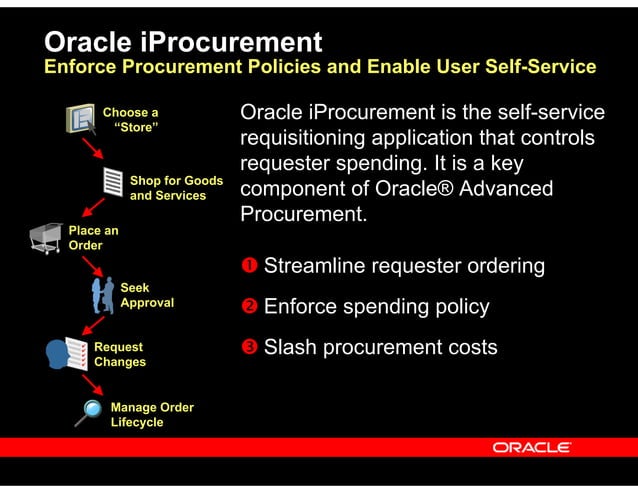 Oracle iProcurement
Enforce Procurement Policies and Enable User Self-Service

Choose a "Store"

Shop for Goods and Services

Place an Order

Seek Approval

Request Changes

Manage Order Lifecycle

Oracle iProcurement is the self-service requisitioning application that controls requester spending. It is a key component of Oracle® Advanced Procurement.

❶ Streamline requester ordering

❷ Enforce spending policy

❸ Slash procurement costs

ORACLE